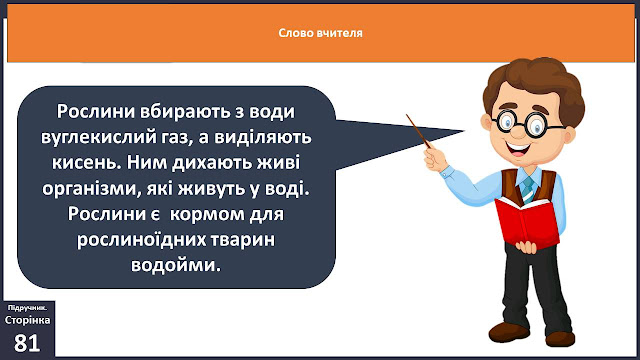 Слово вчителя

Рослини вбирають з води вуглекислий газ, а виділяють кисень. Ним дихають живі організми, які живуть у воді. Рослини є кормом для рослиноїдних тварин водойми.

Підручник.
Сторінка
81